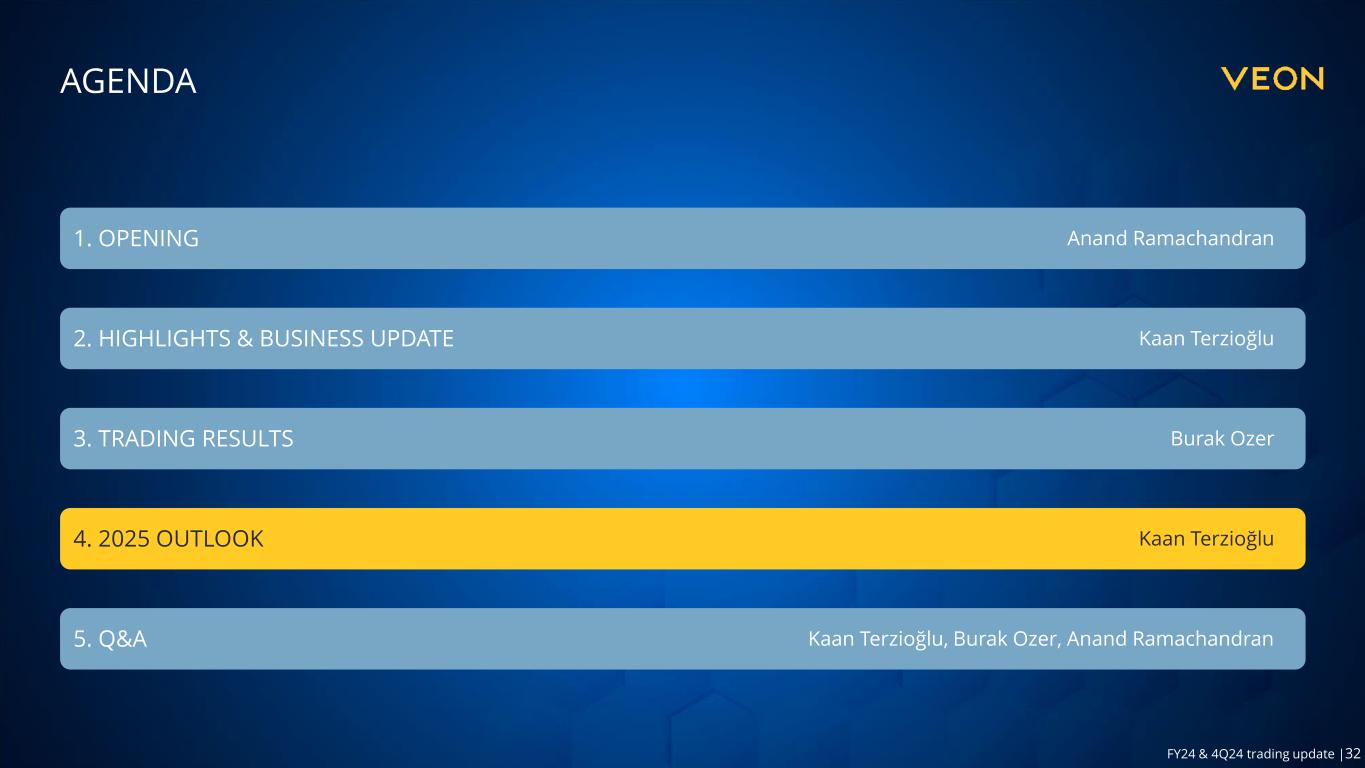 AGENDA

VEON

1. OPENING Anand Ramachandran

2. HIGHLIGHTS & BUSINESS UPDATE Kaan Terzioğlu

3. TRADING RESULTS Burak Ozer

4. 2025 OUTLOOK Kaan Terzioğlu

5. Q&A Kaan Terzioğlu, Burak Ozer, Anand Ramachandran

FY24 & 4Q24 trading update |32